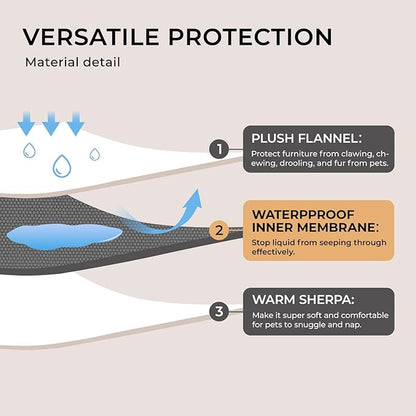 VERSATILE PROTECTION
Material detail

1
PLUSH FLANNEL:
Protect furniture from clawing, chewing, drooling, and fur from pets.

2
WATERPPROOF INNER MEMBRANE:
Stop liquid from seeping through effectively.

3
WARM SHERPA:
Make it super soft and comfortable for pets to snuggle and nap.